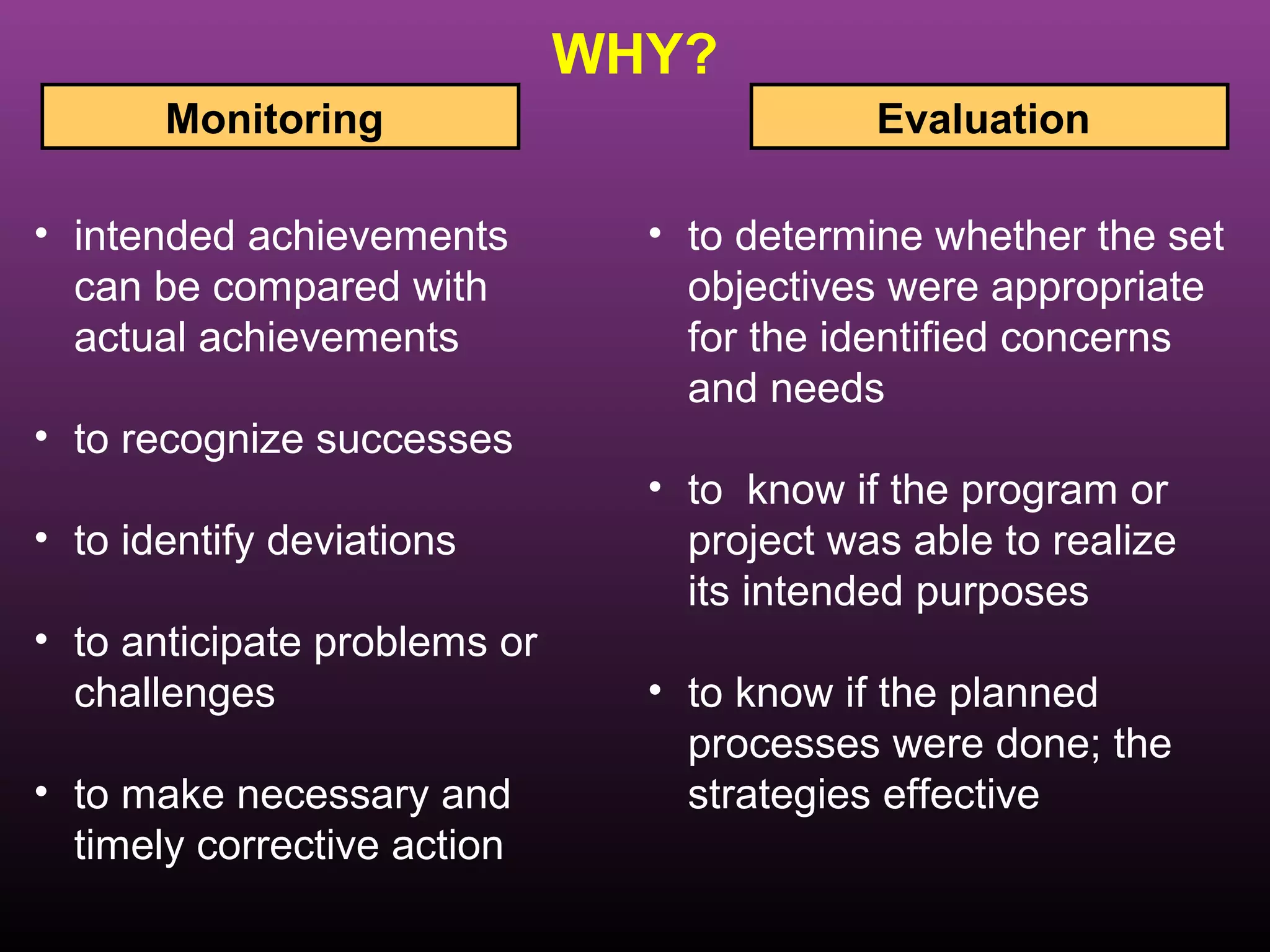 WHY?

Monitoring

• intended achievements can be compared with actual achievements

• to recognize successes

• to identify deviations

• to anticipate problems or challenges

• to make necessary and timely corrective action

Evaluation

• to determine whether the set objectives were appropriate for the identified concerns and needs

• to know if the program or project was able to realize its intended purposes

• to know if the planned processes were done; the strategies effective